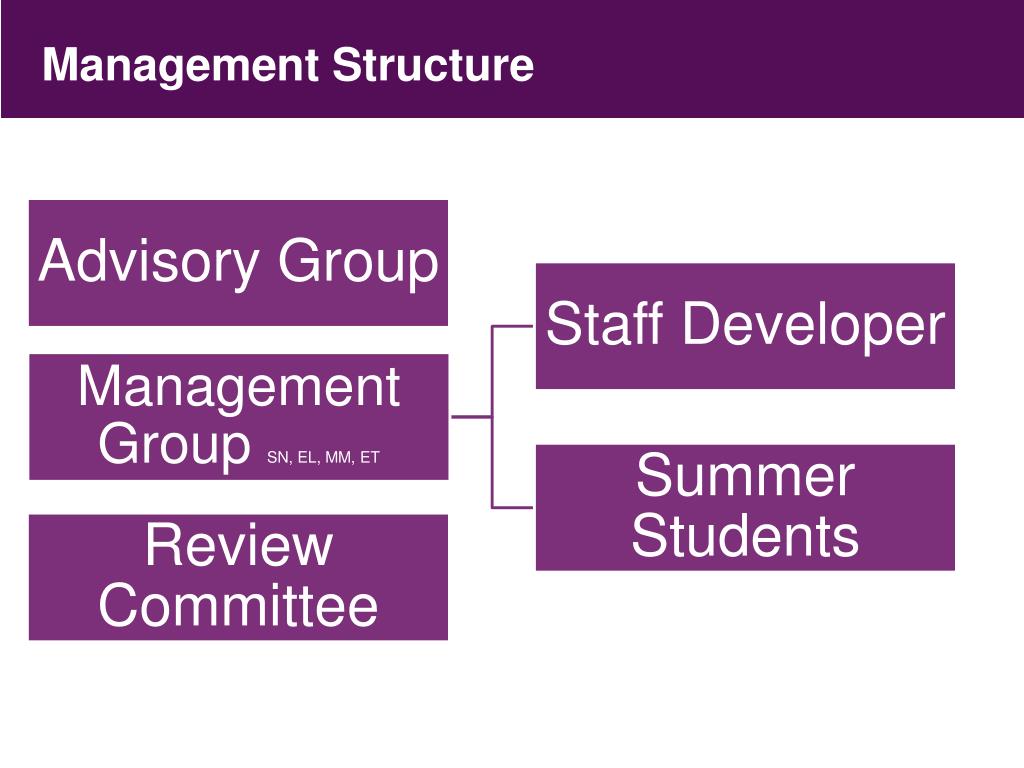 Management Structure

Advisory Group

Management Group SN, EL, MM, ET

Review Committee

Staff Developer

Summer Students